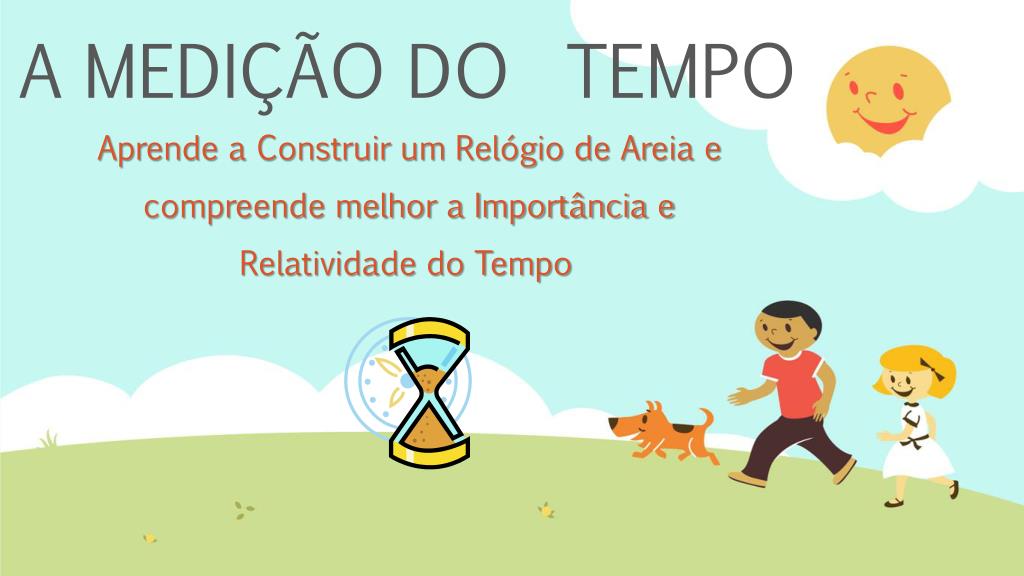 A MEDIÇÃO DO TEMPO

Aprende a Construir um Relógio de Areia e compreende melhor a Importância e Relatividade do Tempo